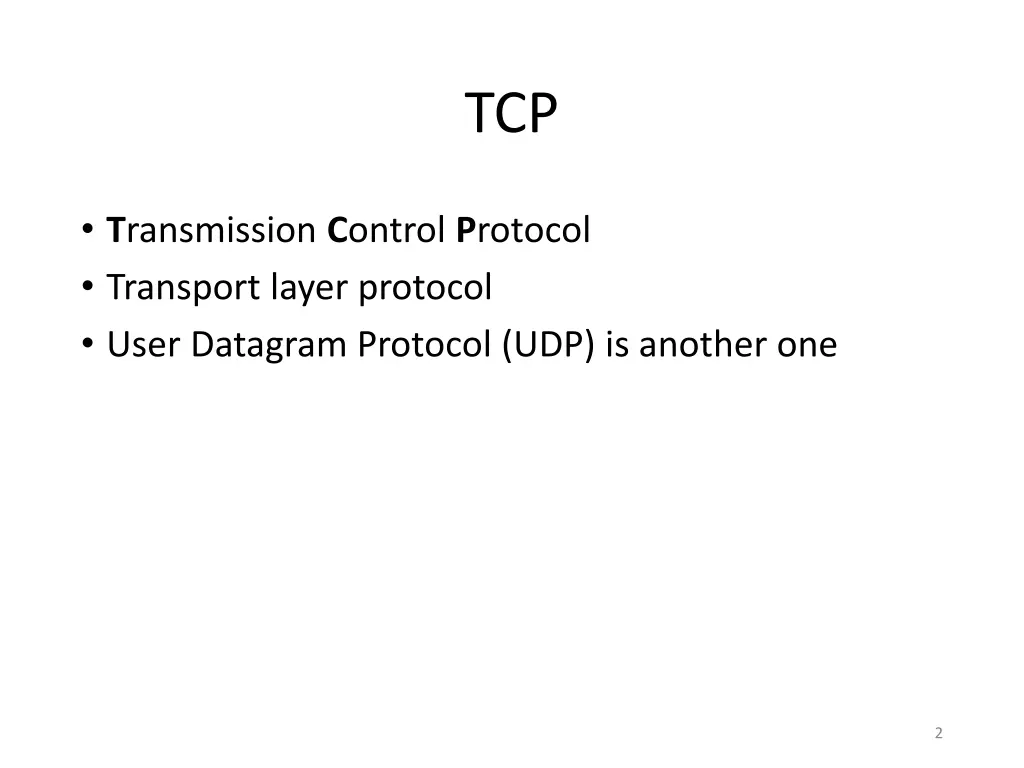 TCP

• Transmission Control Protocol
• Transport layer protocol
• User Datagram Protocol (UDP) is another one

2